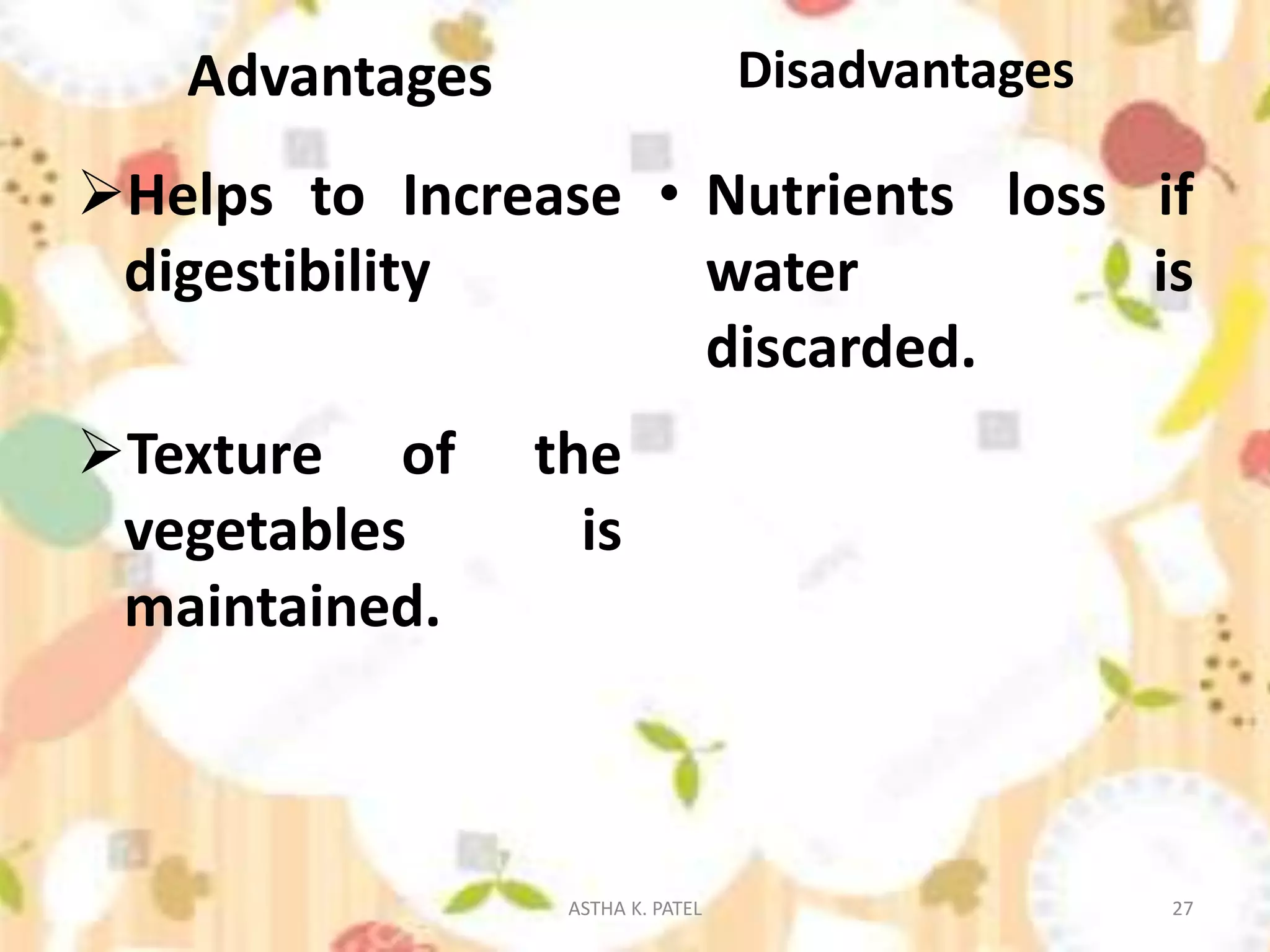 Advantages

➢Helps to Increase digestibility

➢Texture of the vegetables is maintained.

Disadvantages

• Nutrients loss if water is discarded.

ASTHA K. PATEL

27